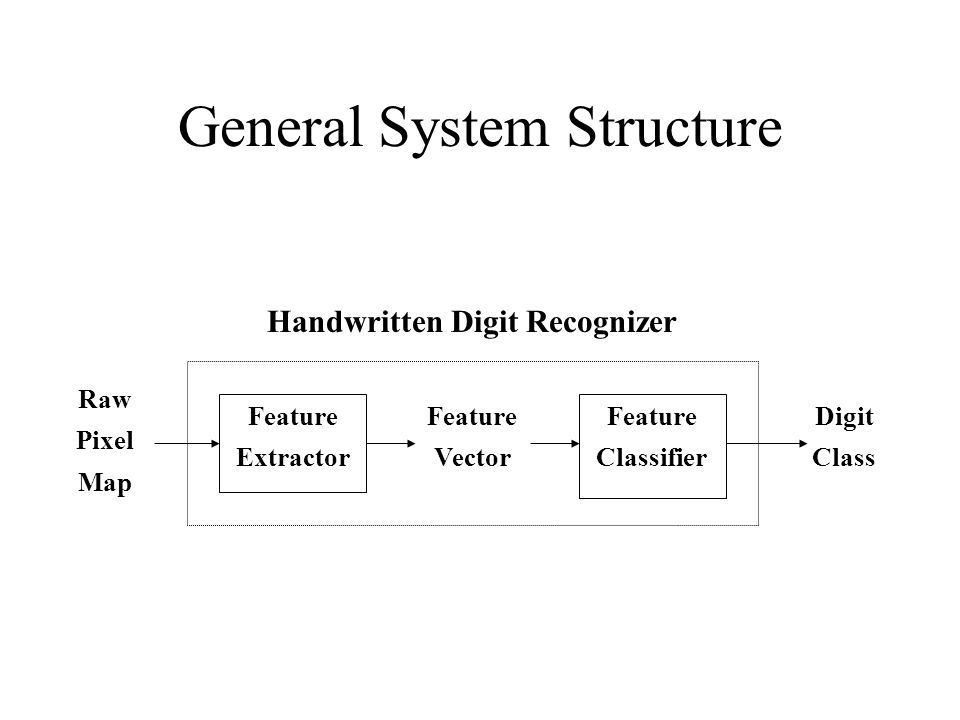 General System Structure

Handwritten Digit Recognizer

Raw Pixel Map

Feature Extractor

Feature Vector

Feature Classifier

Digit Class